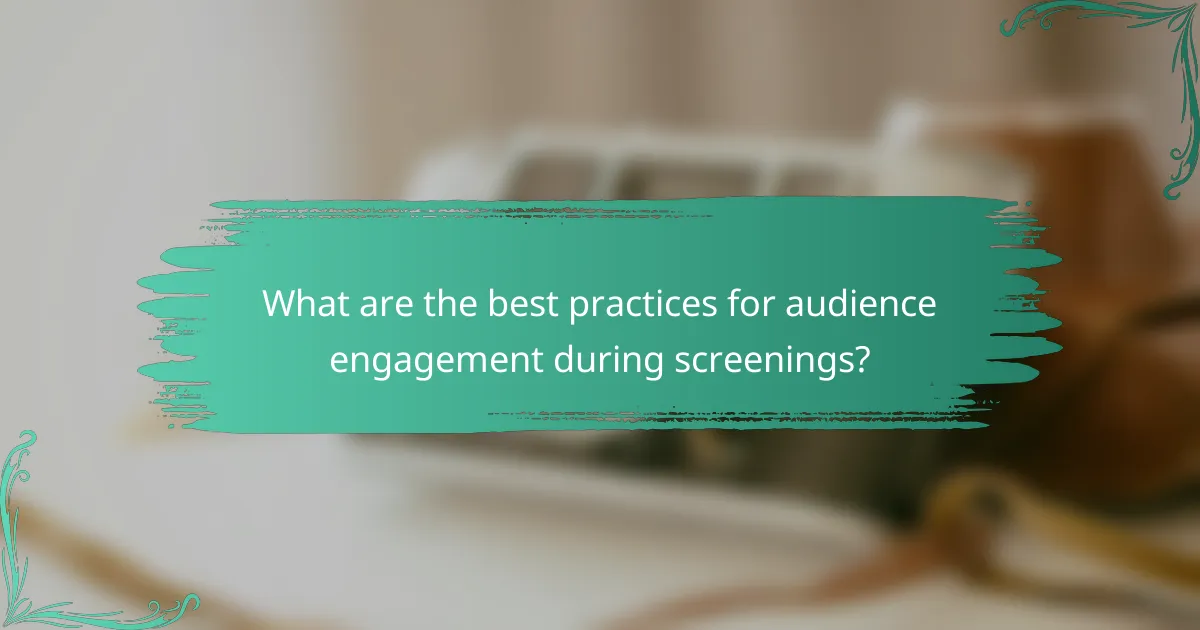 What are the best practices for audience engagement during screenings?